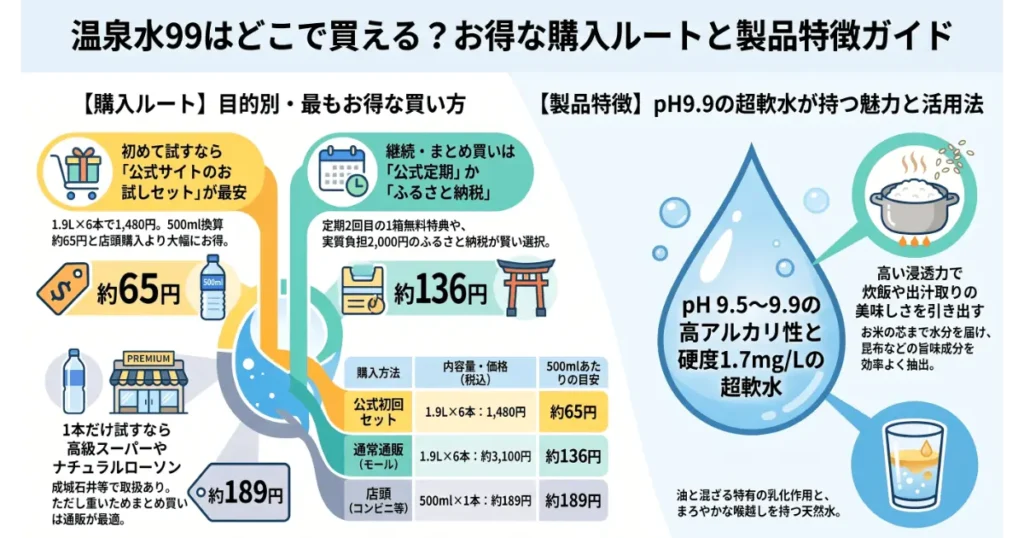 温泉水99はどこで買える？お得な購入ルートと製品特徴ガイド

【購入ルート】目的別・最もお得な買い方

初めて試すなら「公式サイトのお試しセット」が最安

1.9L×6本で1,480円。500ml換算約65円と店頭購入より大幅にお得。

約65円

500ml

継続・まとめ買いは「公式定期」か「ふるさと納税」

定期2回目の1箱無料特典や、実質負担2,000円のふるさと納税が賢い選択。

約136円

PREMIUM

1本だけ試すなら高級スーパーやナチュラルローソン

成城石井等で取扱あり。ただし重いためまとめ買いは通販が最適。

約189円

| 購入方法 | 内容量・価格（税込） | 500mlあたりの目安 |
|---|---|---|
| 公式初回セット | 1.9L×6本：1,480円 | 約65円 |
| 通常通販（モール） | 1.9L×6本：約3,100円 | 約136円 |
| 店頭（コンビニ等） | 500ml×1本：約189円 | 約189円 |

【製品特徴】pH9.9の超軟水が持つ魅力と活用法

pH 9.5〜9.9の高アルカリ性と硬度1.7mg/Lの超軟水

高い浸透力で炊飯や出汁取りの美味しさを引き出す

お米の芯まで水分を届け、昆布などの旨味成分を効率よく抽出。

油と混ざる特有の乳化作用と、まろやかな喉越しを持つ天然水。